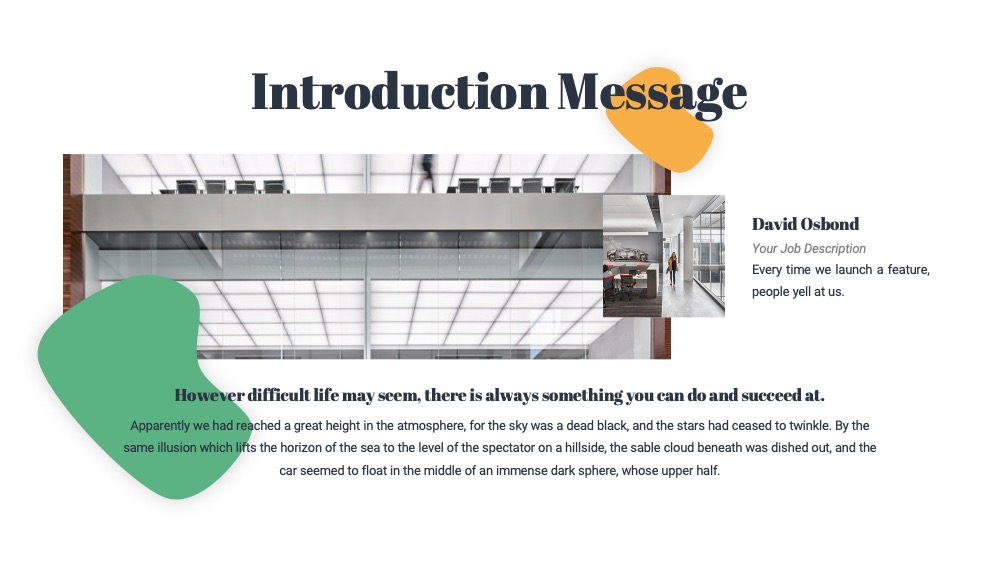 Introduction Message

David Osbond
Your Job Description
Every time we launch a feature, people yell at us.

However difficult life may seem, there is always something you can do and succeed at.

Apparently we had reached a great height in the atmosphere, for the sky was a dead black, and the stars had ceased to twinkle. By the same illusion which lifts the horizon of the sea to the level of the spectator on a hillside, the sable cloud beneath was dished out, and the car seemed to float in the middle of an immense dark sphere, whose upper half.